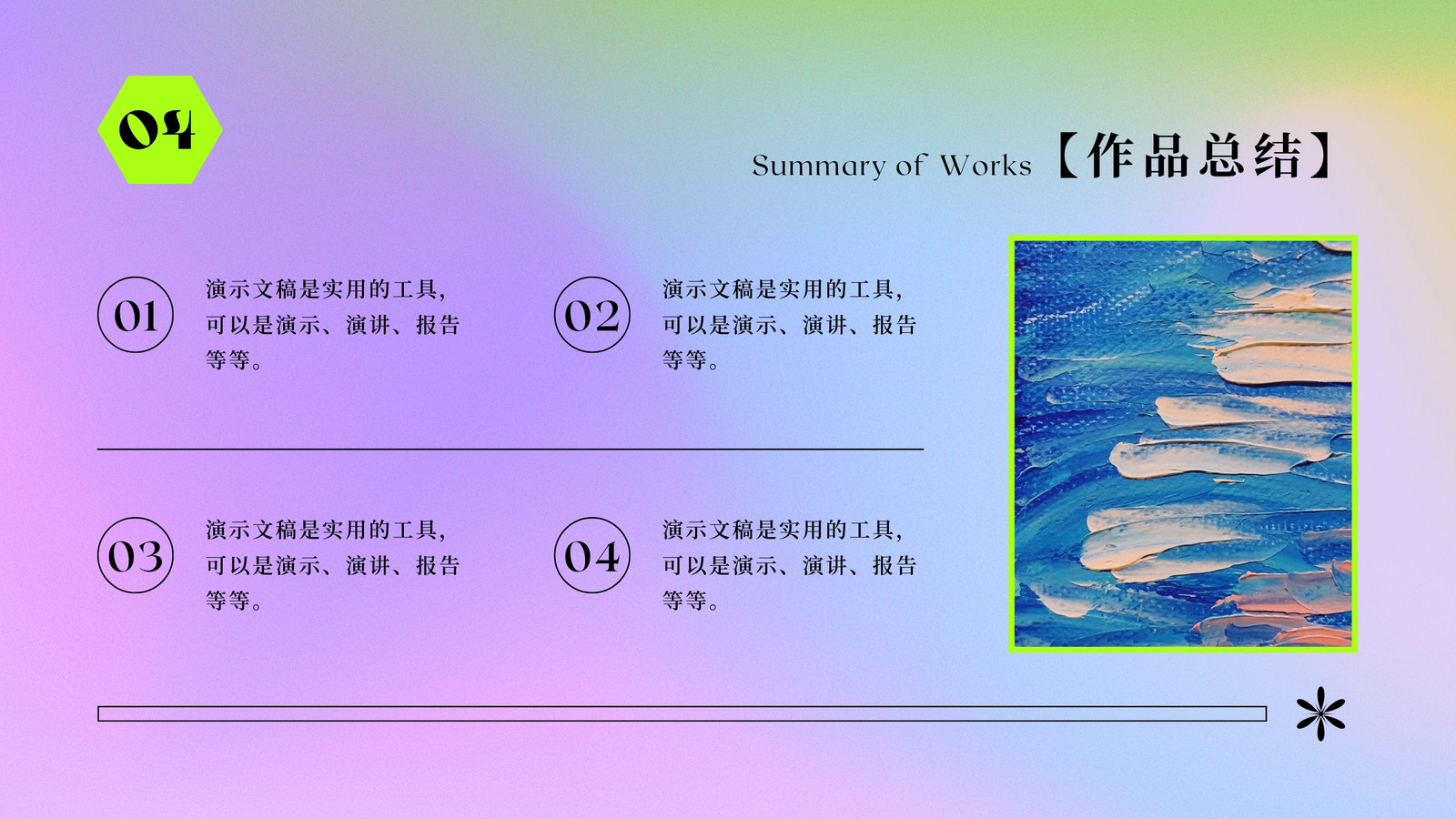 04

Summary of Works【作品总结】

01

演示文稿是实用的工具，可以是演示、演讲、报告等等。

02

演示文稿是实用的工具，可以是演示、演讲、报告等等。

03

演示文稿是实用的工具，可以是演示、演讲、报告等等。

04

演示文稿是实用的工具，可以是演示、演讲、报告等等。